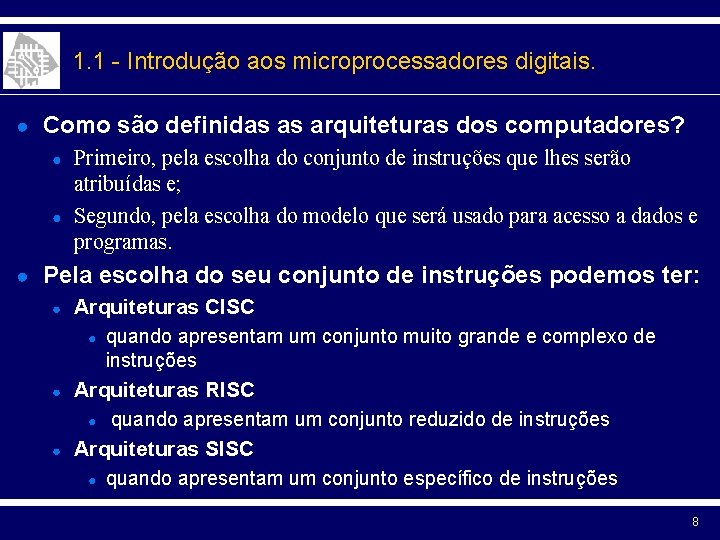 1.1 - Introdução aos microprocessadores digitais.

Como são definidas as arquiteturas dos computadores?

Primeiro, pela escolha do conjunto de instruções que lhes serão atribuídas e;

Segundo, pela escolha do modelo que será usado para acesso a dados e programas.

Pela escolha do seu conjunto de instruções podemos ter:

Arquiteturas CISC

quando apresentam um conjunto muito grande e complexo de instruções

Arquiteturas RISC

quando apresentam um conjunto reduzido de instruções

Arquiteturas SISC

quando apresentam um conjunto específico de instruções

8